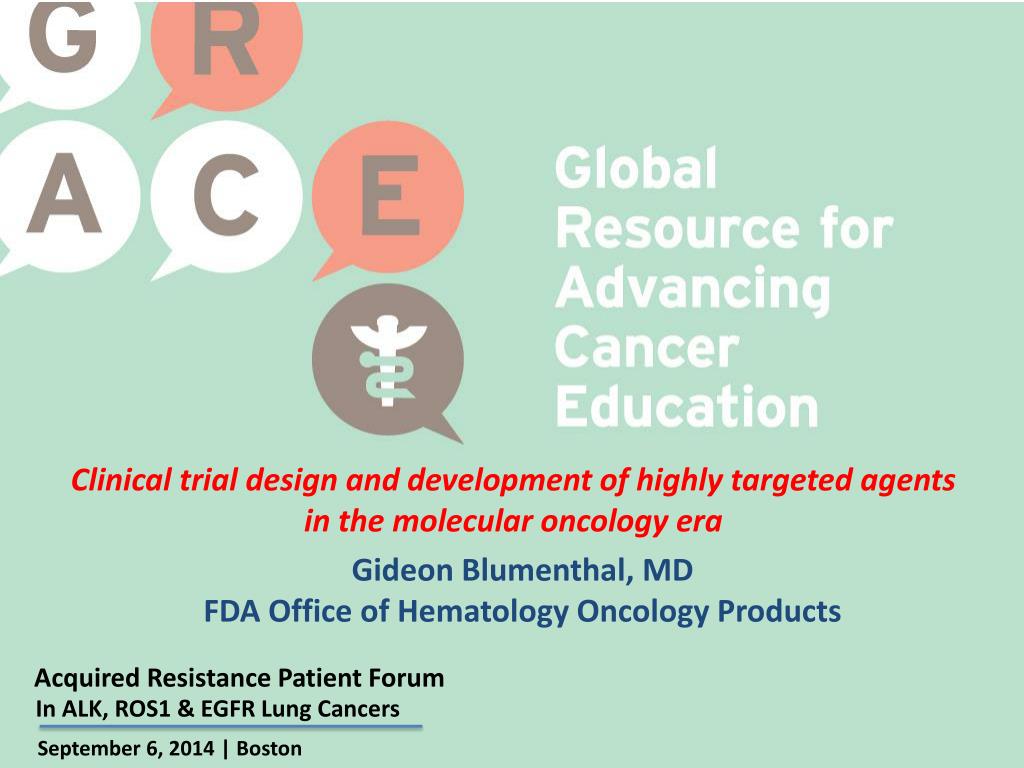 G R
A C E

Global Resource for Advancing Cancer Education

Clinical trial design and development of highly targeted agents in the molecular oncology era

Gideon Blumenthal, MD
FDA Office of Hematology Oncology Products

Acquired Resistance Patient Forum
In ALK, ROS1 & EGFR Lung Cancers

September 6, 2014 | Boston